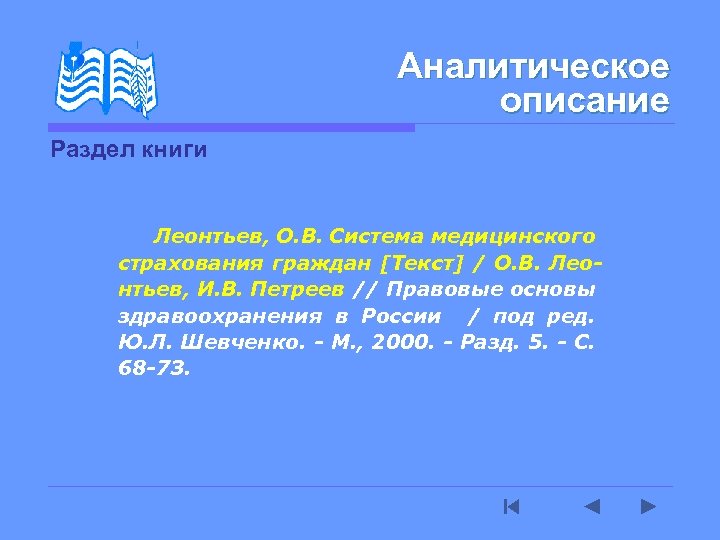 Аналитическое описание

Раздел книги

Леонтьев, О.В. Система медицинского страхования граждан [Текст] / О.В. Леонтьев, И.В. Петреев // Правовые основы здравоохранения в России / под ред. Ю.Л. Шевченко. - М., 2000. - Разд. 5. - С. 68-73.